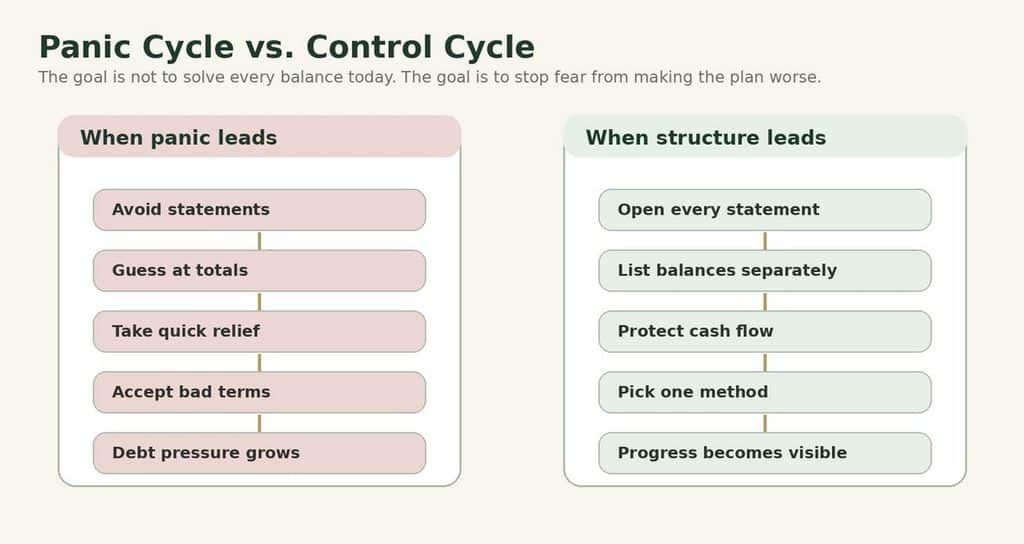 Panic Cycle vs. Control Cycle

The goal is not to solve every balance today. The goal is to stop fear from making the plan worse.

When panic leads

Avoid statements

Guess at totals

Take quick relief

Accept bad terms

Debt pressure grows

When structure leads

Open every statement

List balances separately

Protect cash flow

Pick one method

Progress becomes visible